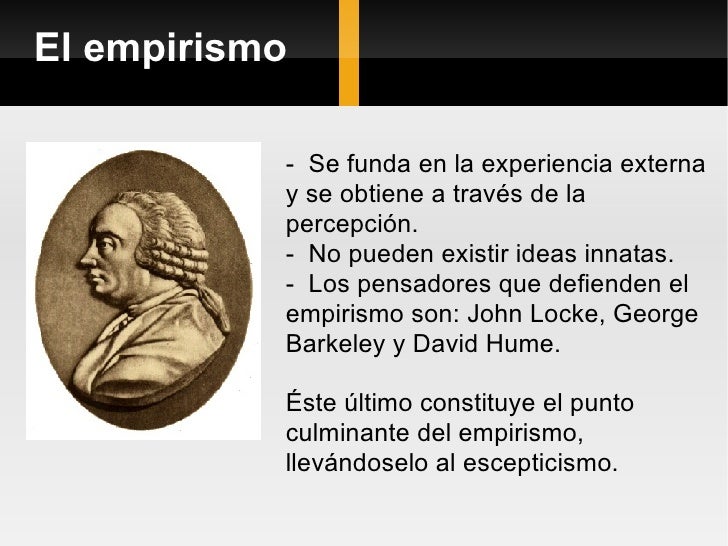 El empirismo

- Se funda en la experiencia externa y se obtiene a través de la percepción.
- No pueden existir ideas innatas.
- Los pensadores que defienden el empirismo son: John Locke, George Barkeley y David Hume.

Éste último constituye el punto culminante del empirismo, llevándoselo al escepticismo.